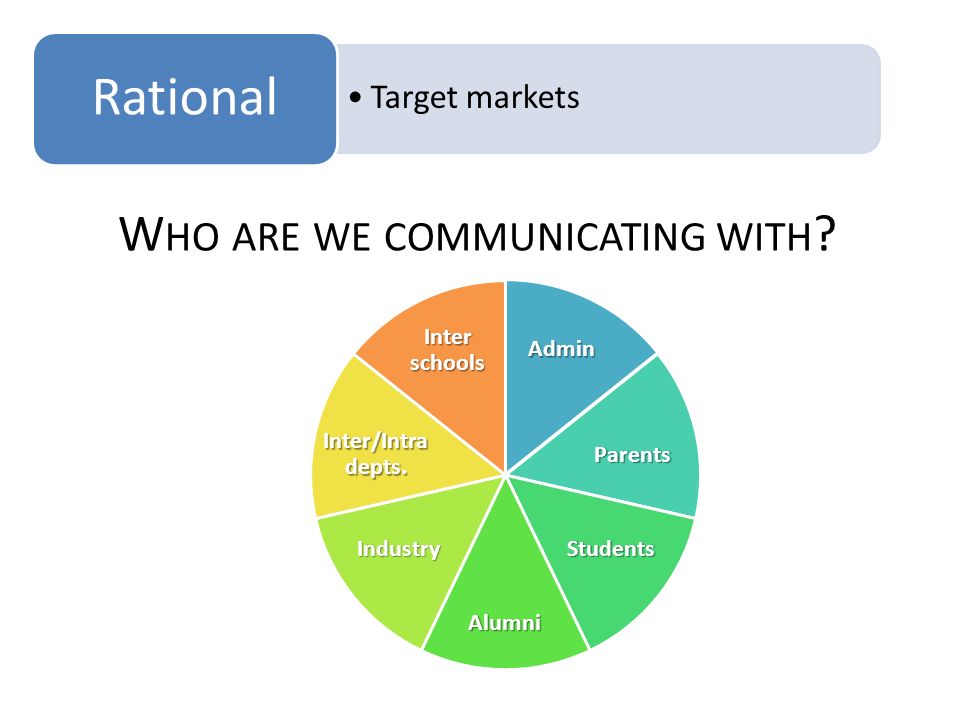 Rational

• Target markets

WHO ARE WE COMMUNICATING WITH?

Admin

Parents

Students

Alumni

Industry

Inter/Intra depts.

Inter schools